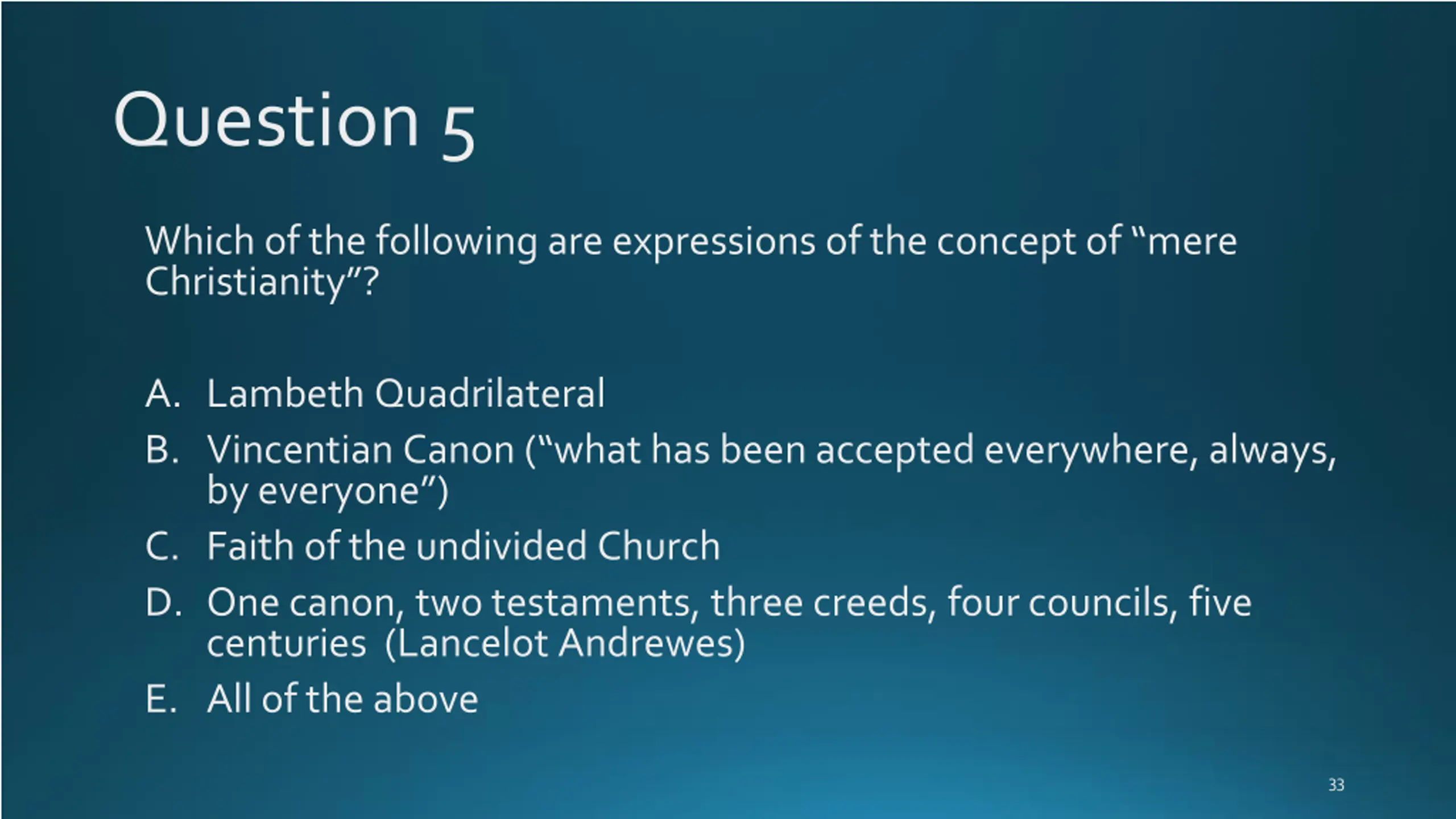 Question 5

Which of the following are expressions of the concept of “mere Christianity”?

A. Lambeth Quadrilateral
B. Vincentian Canon (“what has been accepted everywhere, always, by everyone”)
C. Faith of the undivided Church
D. One canon, two testaments, three creeds, four councils, five centuries (Lancelot Andrewes)
E. All of the above

33